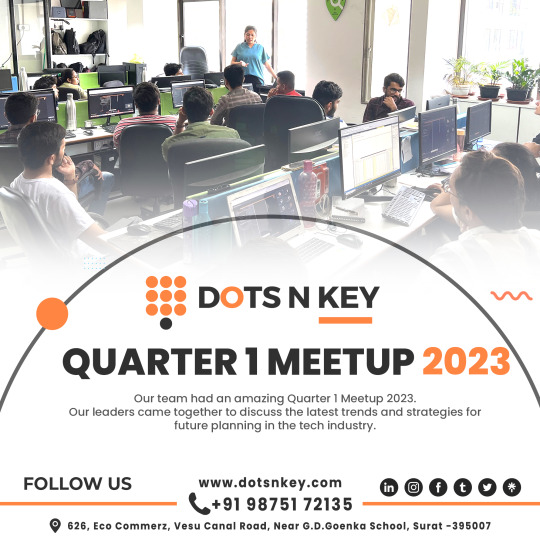 DOTS N KEY

QUARTER 1 MEETUP 2023

Our team had an amazing Quarter 1 Meetup 2023.
Our leaders came together to discuss the latest trends and strategies for future planning in the tech industry.

FOLLOW US

www.dotsnkey.com

+91 98751 72135

626, Eco Commerz, Vesu Canal Road, Near G.D.Goenka School, Surat -395007